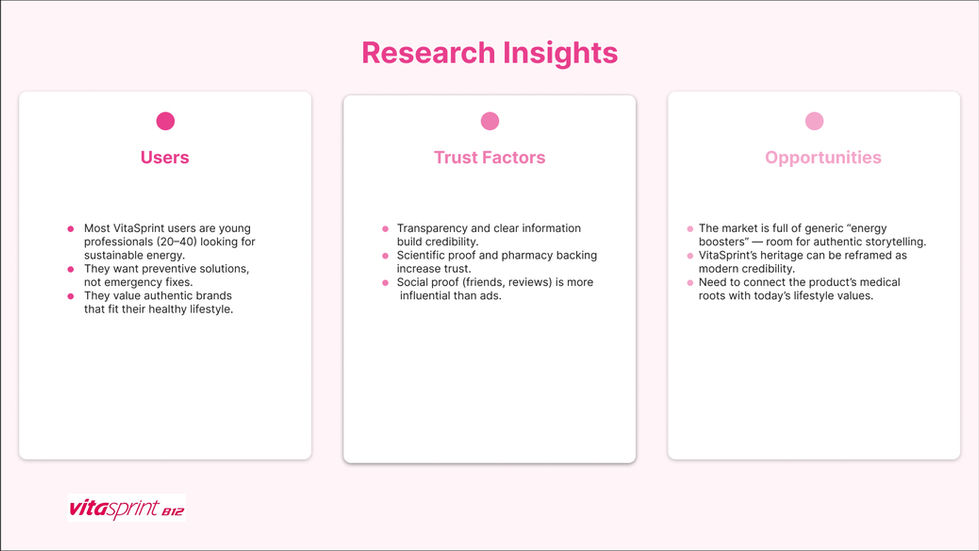 Research Insights

Users

- Most VitaSprint users are young professionals (20–40) looking for sustainable energy.
- They want preventive solutions, not emergency fixes.
- They value authentic brands that fit their healthy lifestyle.

Trust Factors

- Transparency and clear information build credibility.
- Scientific proof and pharmacy backing increase trust.
- Social proof (friends, reviews) is more influential than ads.

Opportunities

- The market is full of generic "energy boosters" — room for authentic storytelling.
- VitaSprint's heritage can be reframed as modern credibility.
- Need to connect the product's medical roots with today's lifestyle values.

vitasprint B12